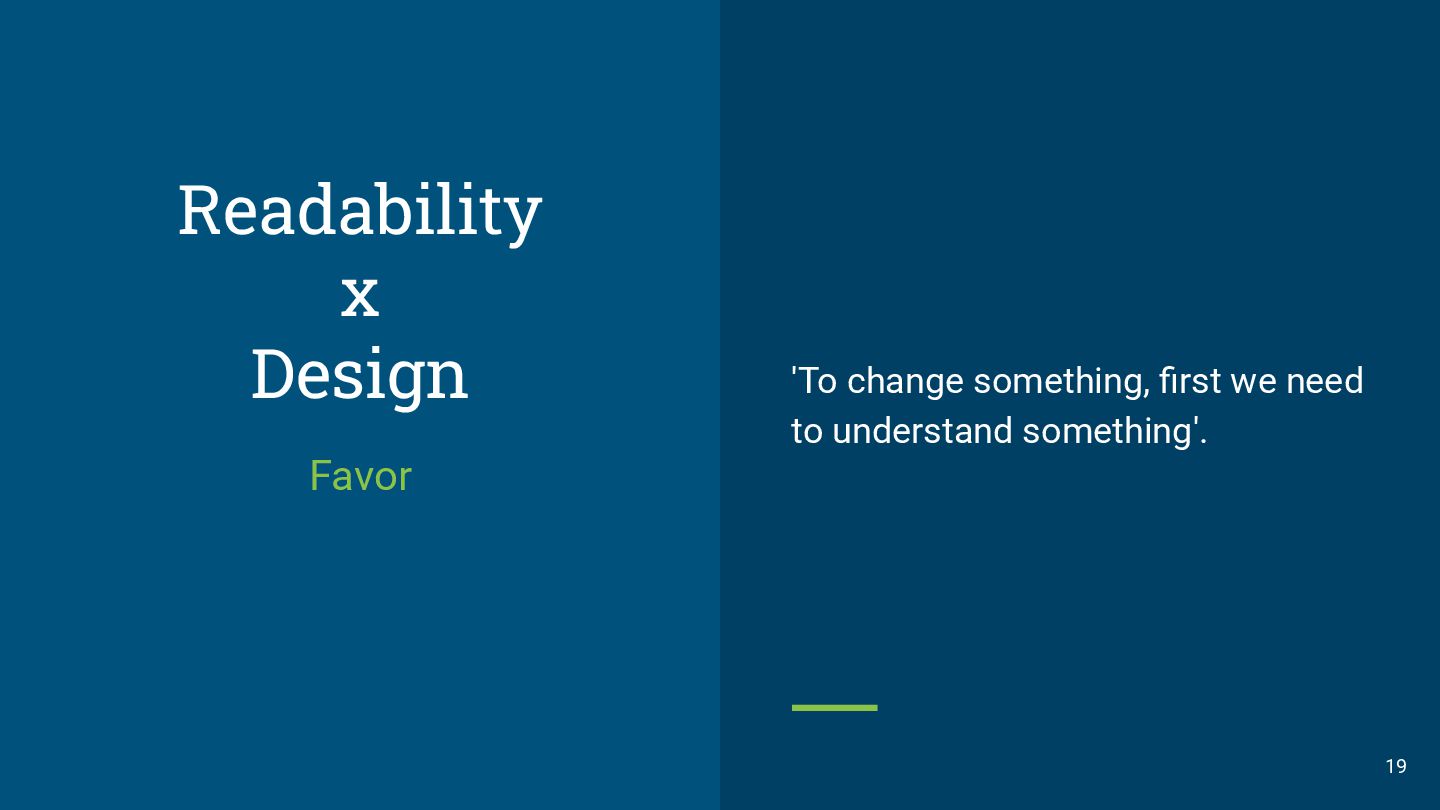 Readability
x
Design

Favor

'To change something, first we need to understand something'.

19